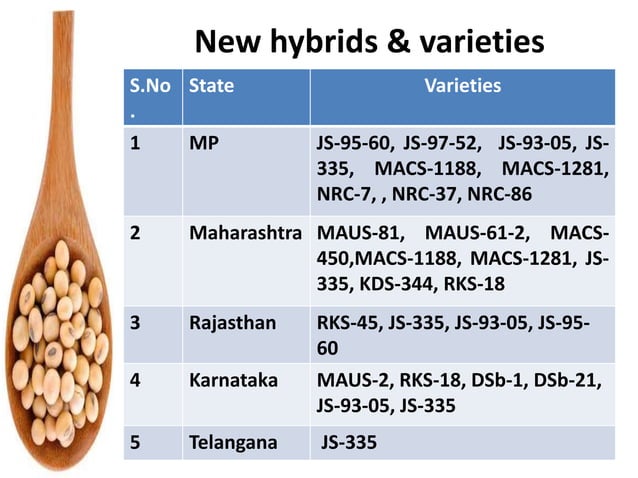 New hybrids & varieties

| S.No. | State | Varieties |
|---|---|---|
| 1 | MP | JS-95-60, JS-97-52, JS-93-05, JS-335, MACS-1188, MACS-1281, NRC-7, , NRC-37, NRC-86 |
| 2 | Maharashtra | MAUS-81, MAUS-61-2, MACS-450,MACS-1188, MACS-1281, JS-335, KDS-344, RKS-18 |
| 3 | Rajasthan | RKS-45, JS-335, JS-93-05, JS-95-60 |
| 4 | Karnataka | MAUS-2, RKS-18, DSb-1, DSb-21, JS-93-05, JS-335 |
| 5 | Telangana | JS-335 |